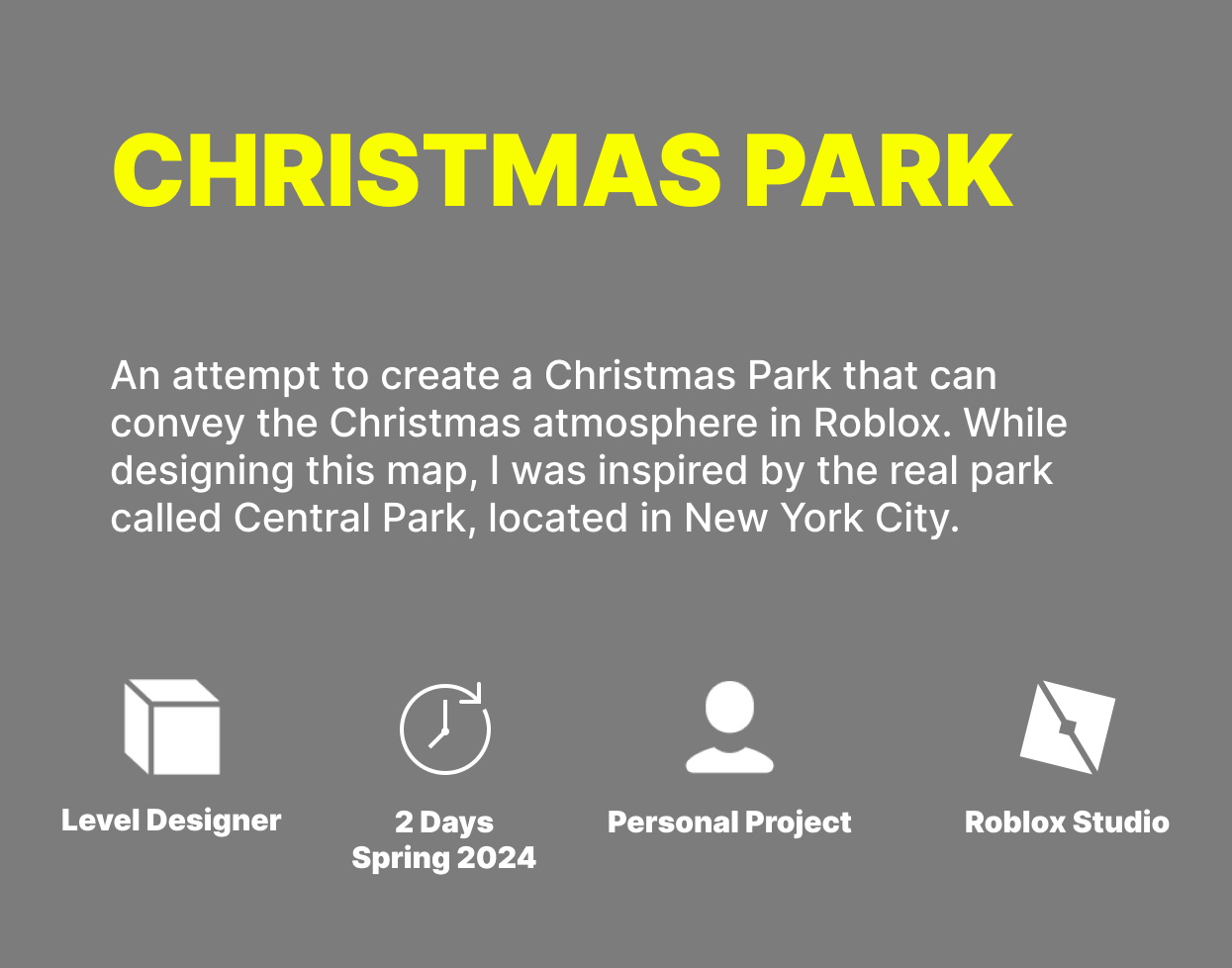 CHRISTMAS PARK

An attempt to create a Christmas Park that can convey the Christmas atmosphere in Roblox. While designing this map, I was inspired by the real park called Central Park, located in New York City.

Level Designer

2 Days
Spring 2024

Personal Project

Roblox Studio